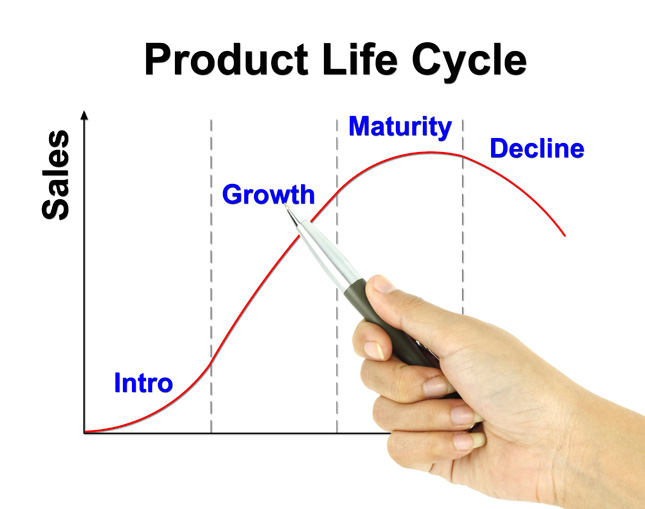 Product Life Cycle

Sales

Intro

Growth

Maturity

Decline